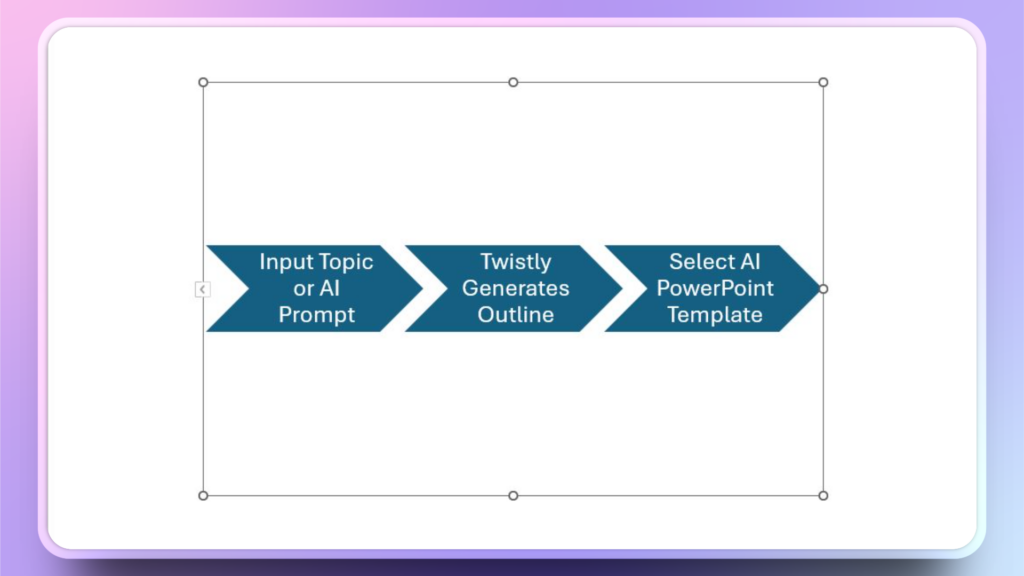 Input Topic or AI Prompt

Twistly Generates Outline

Select AI PowerPoint Template